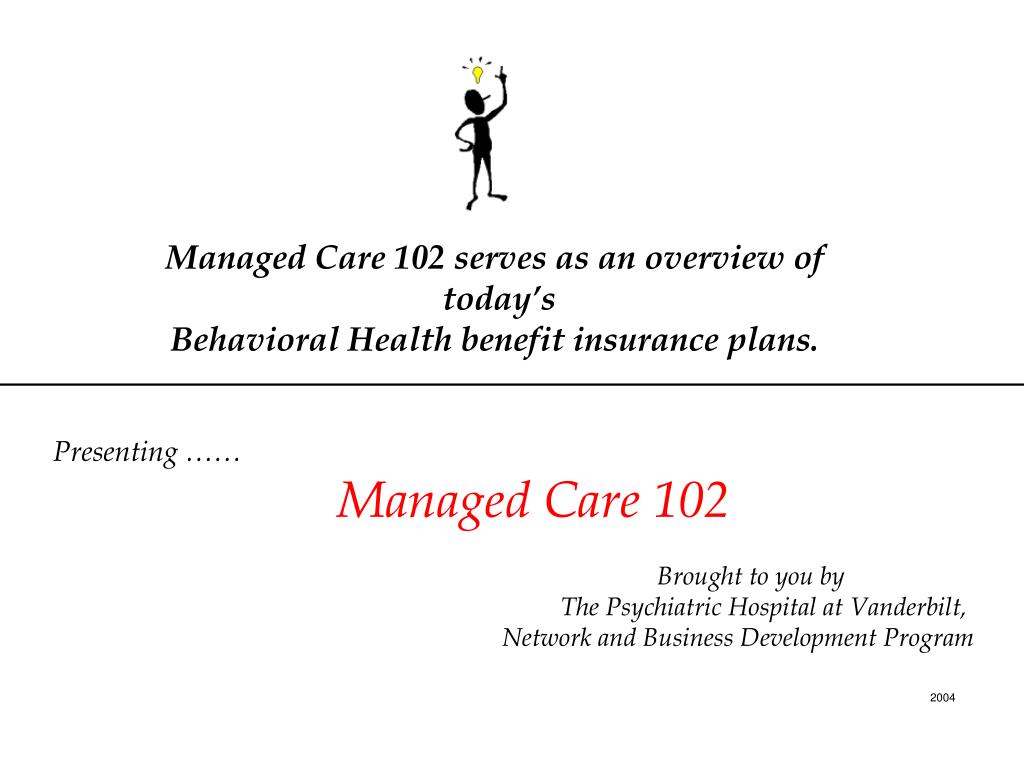 Managed Care 102 serves as an overview of today's
Behavioral Health benefit insurance plans.

Presenting ……

Managed Care 102

Brought to you by
The Psychiatric Hospital at Vanderbilt,
Network and Business Development Program

2004